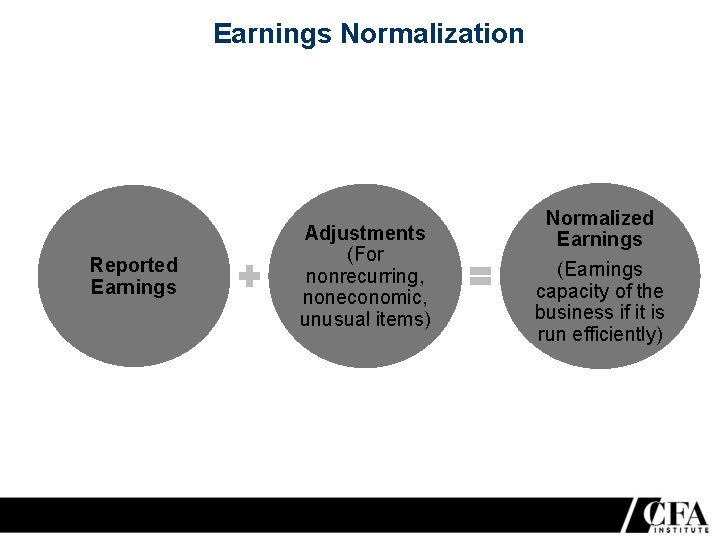 Earnings Normalization

Reported Earnings

+

Adjustments (For nonrecurring, noneconomic, unusual items)

=

Normalized Earnings

(Earnings capacity of the business if it is run efficiently)

CFA INSTITUTE